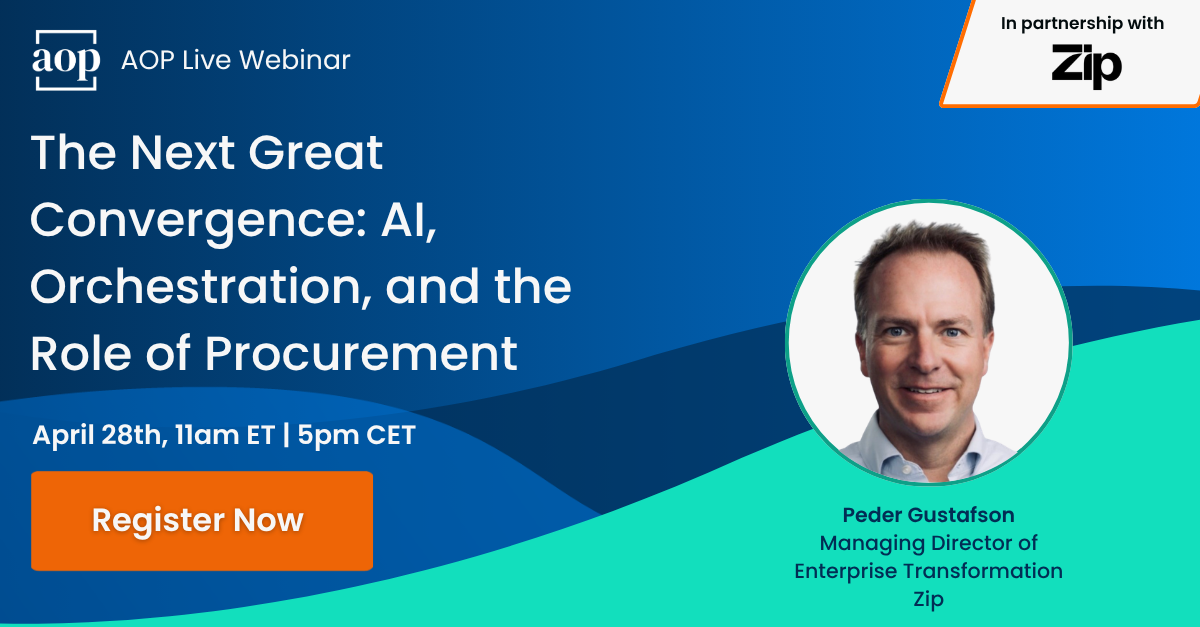 aop AOP Live Webinar

In partnership with

Zip

The Next Great Convergence: AI, Orchestration, and the Role of Procurement

April 28th, 11am ET | 5pm CET

Register Now

Peder Gustafson
Managing Director of Enterprise Transformation
Zip